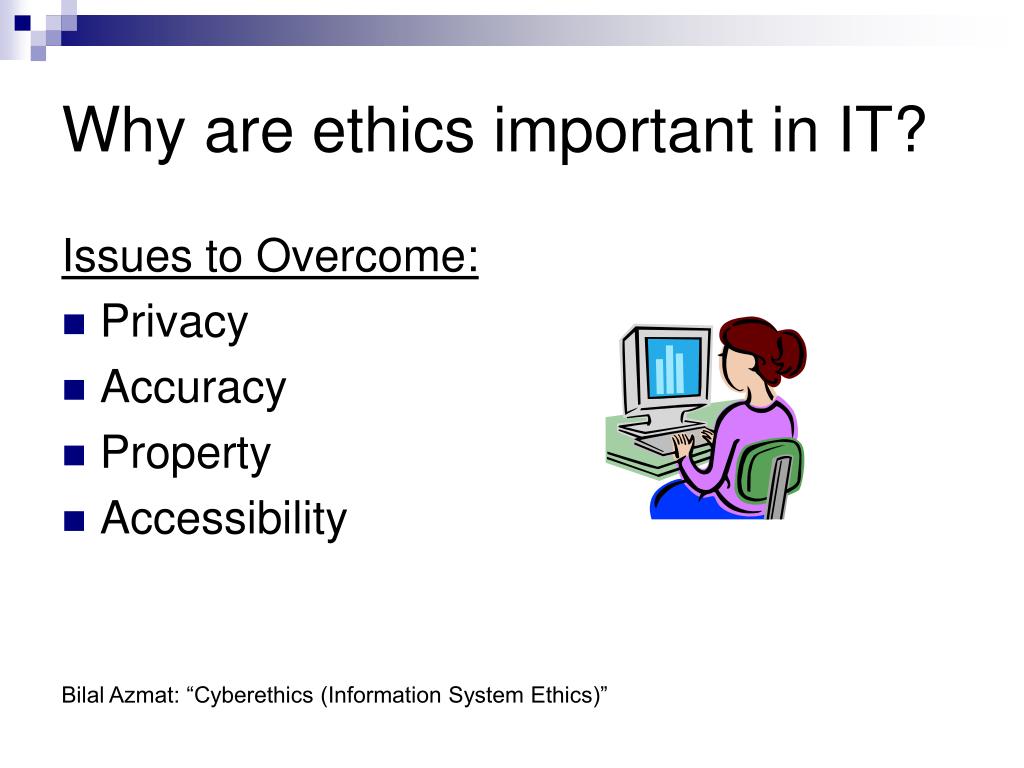 Why are ethics important in IT?

Issues to Overcome:

- Privacy
- Accuracy
- Property
- Accessibility

Bilal Azmat: “Cyberethics (Information System Ethics)”